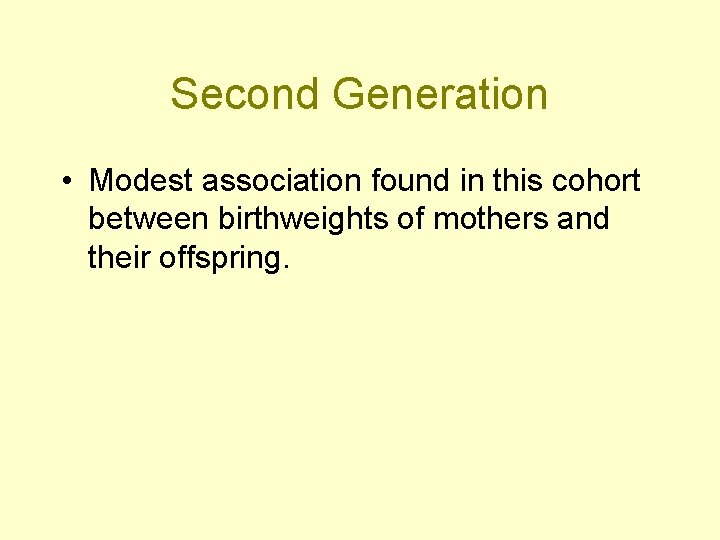 Second Generation

• Modest association found in this cohort between birthweights of mothers and their offspring.